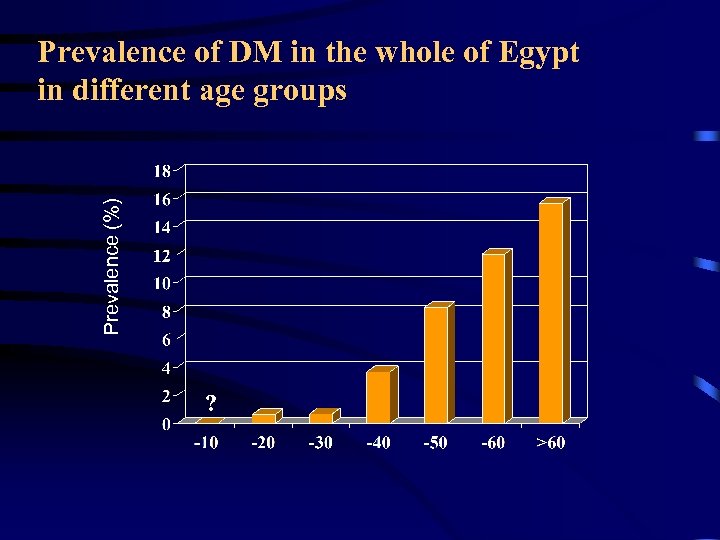 Prevalence of DM in the whole of Egypt in different age groups

Prevalence (%)

18
16
14
12
10
8
6
4
2
0

?

-10
-20
-30
-40
-50
-60
>60